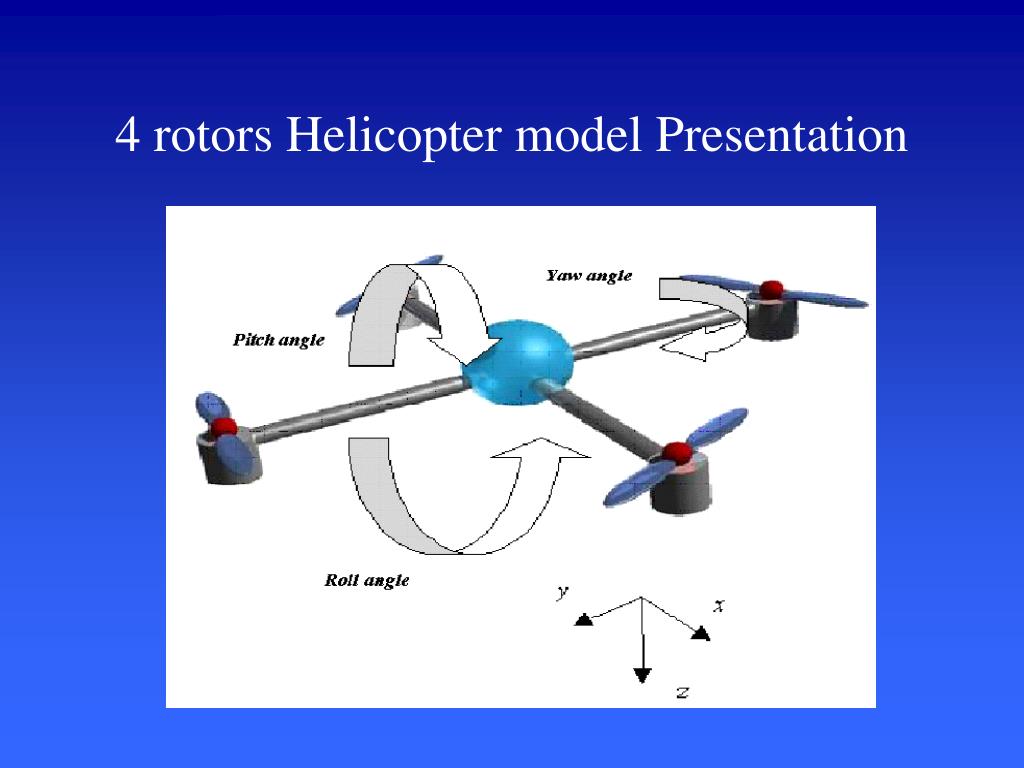 4 rotors Helicopter model Presentation

Yaw angle

Pitch angle

Roll angle

y

x

z